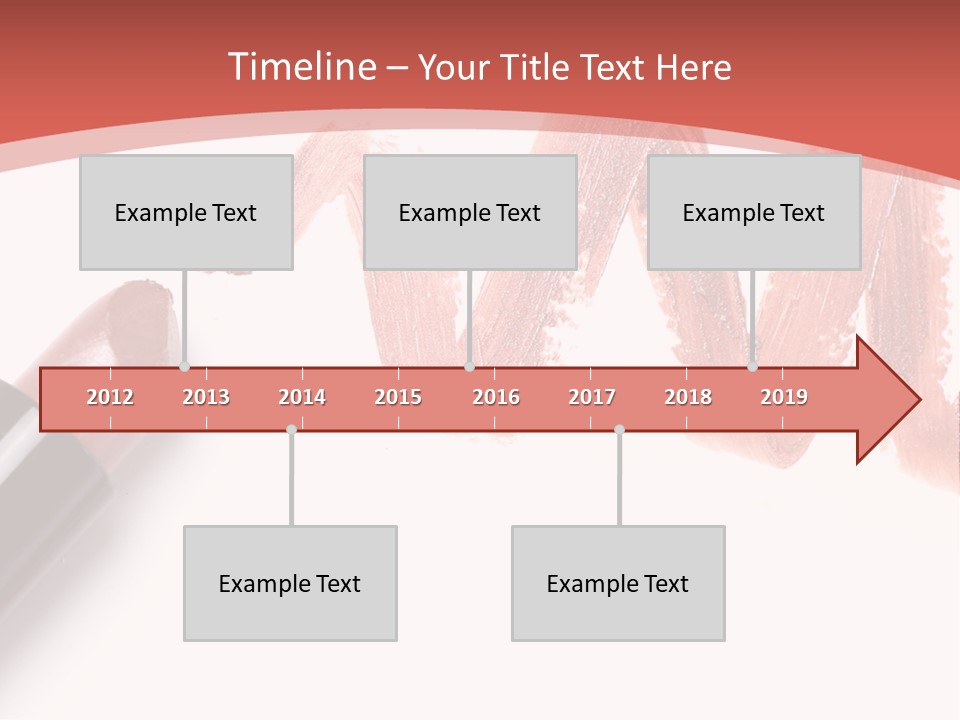 Timeline – Your Title Text Here

Example Text

Example Text

Example Text

2012 2013 2014 2015 2016 2017 2018 2019

Example Text

Example Text